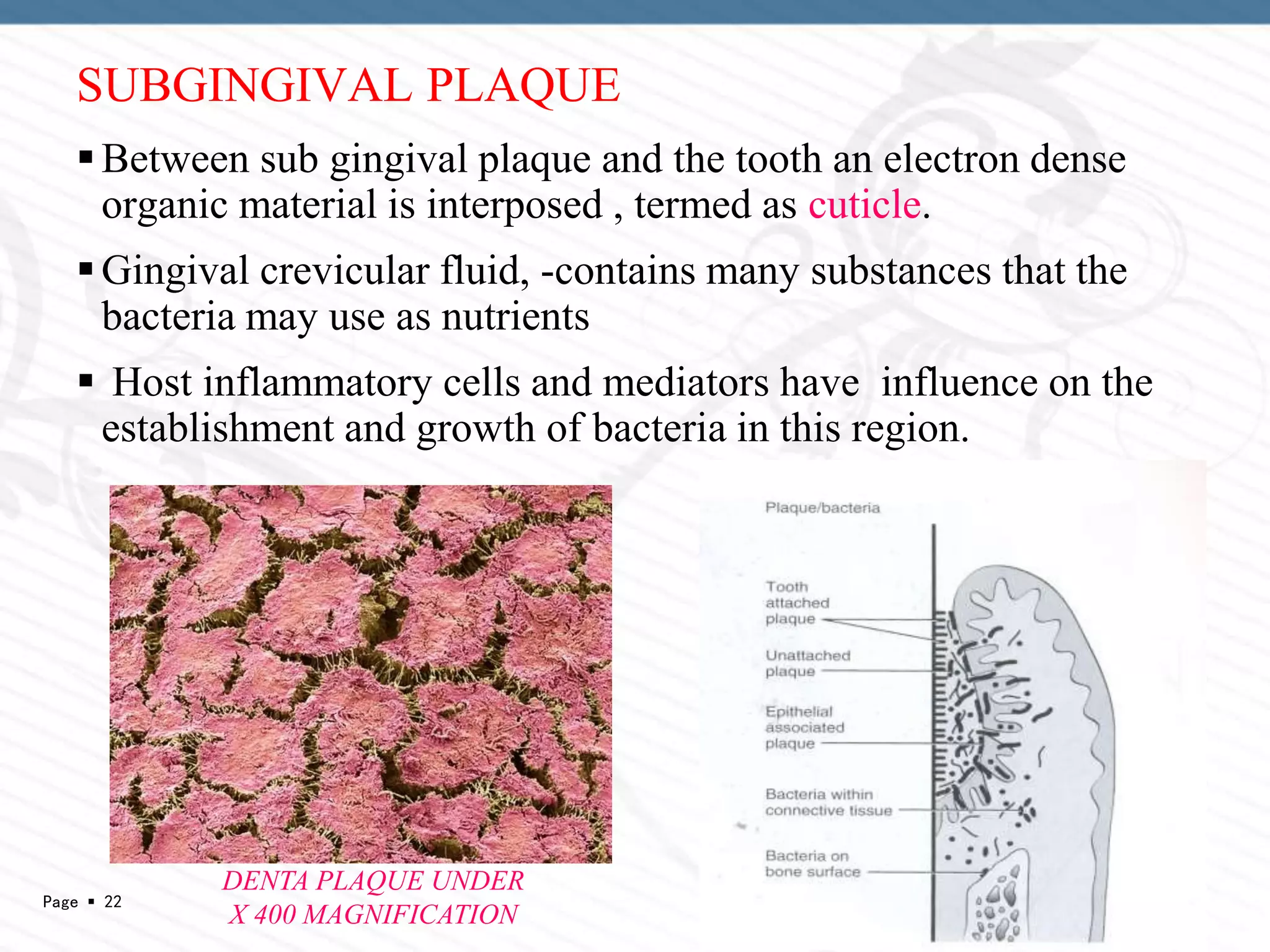 SUBGINGIVAL PLAQUE

▪ Between sub gingival plaque and the tooth an electron dense organic material is interposed , termed as cuticle.

▪ Gingival crevicular fluid, -contains many substances that the bacteria may use as nutrients

▪ Host inflammatory cells and mediators have influence on the establishment and growth of bacteria in this region.

Plaque/bacteria

Tooth attached plaque

Unattached plaque

Epithelial associated plaque

Bacteria within connective tissue

Bacteria on bone surface

DENTA PLAQUE UNDER X 400 MAGNIFICATION

Page ▪ 22